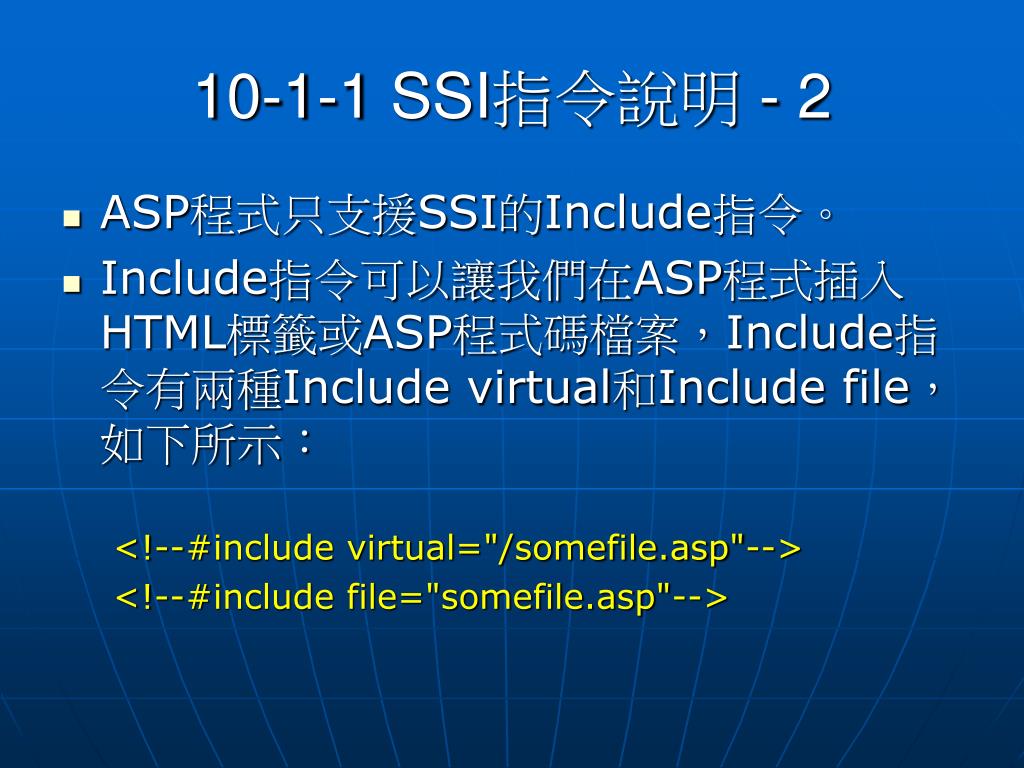 10-1-1 SSI指令說明 - 2

ASP程式只支援SSI的Include指令。

Include指令可以讓我們在ASP程式插入HTML標籤或ASP程式碼檔案，Include指令有兩種Include virtual和Include file，如下所示：

<!--#include virtual="/somefile.asp"-->
<!--#include file="somefile.asp"-->